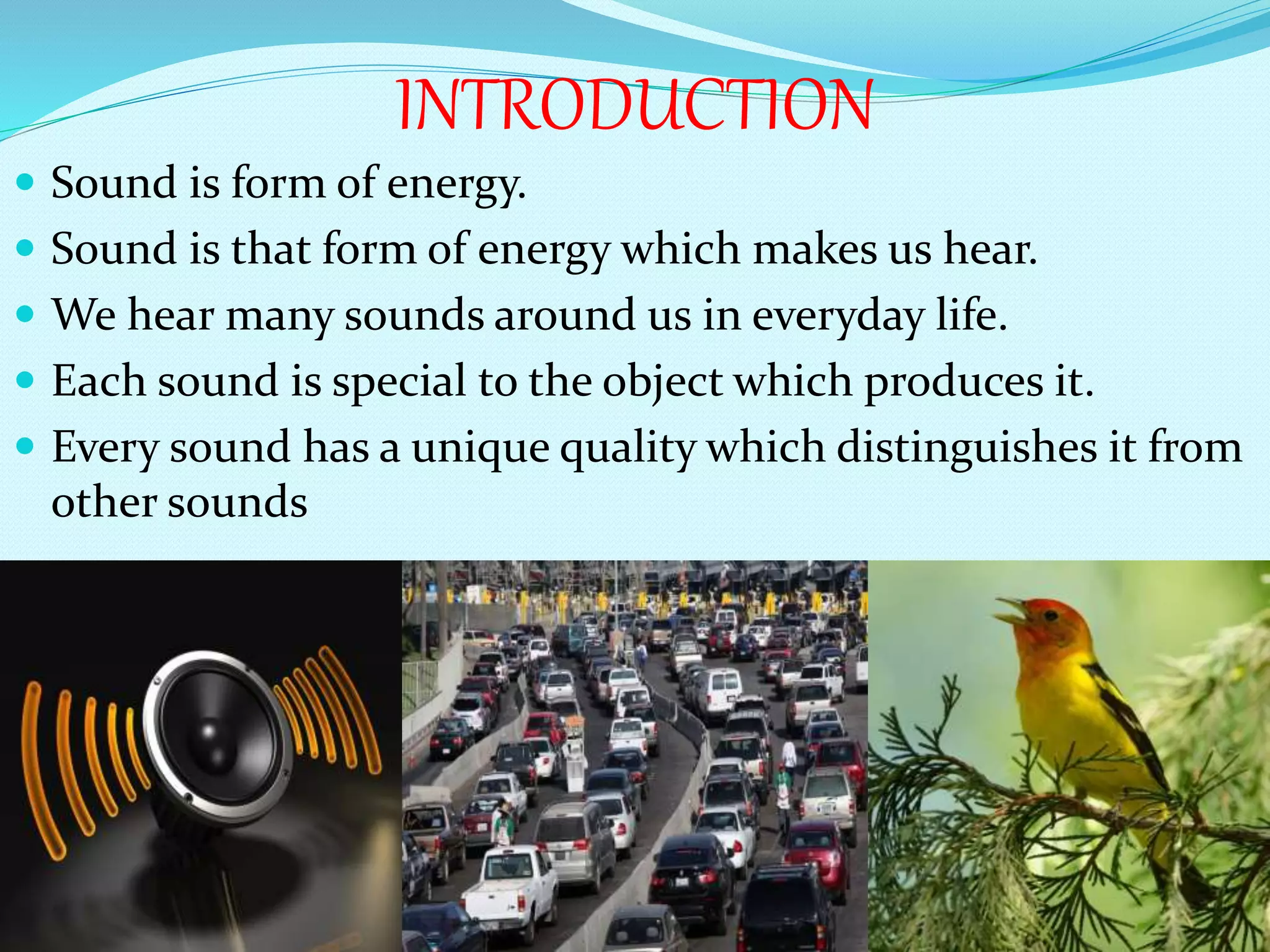 INTRODUCTION

- Sound is form of energy.
- Sound is that form of energy which makes us hear.
- We hear many sounds around us in everyday life.
- Each sound is special to the object which produces it.
- Every sound has a unique quality which distinguishes it from other sounds